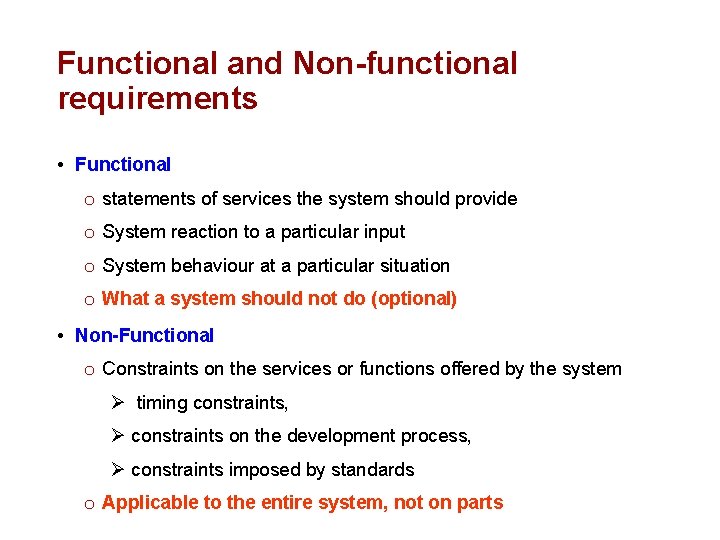 Functional and Non-functional requirements

• Functional
  o statements of services the system should provide
  o System reaction to a particular input
  o System behaviour at a particular situation
  o What a system should not do (optional)

• Non-Functional
  o Constraints on the services or functions offered by the system
    ➢ timing constraints,
    ➢ constraints on the development process,
    ➢ constraints imposed by standards
  o Applicable to the entire system, not on parts